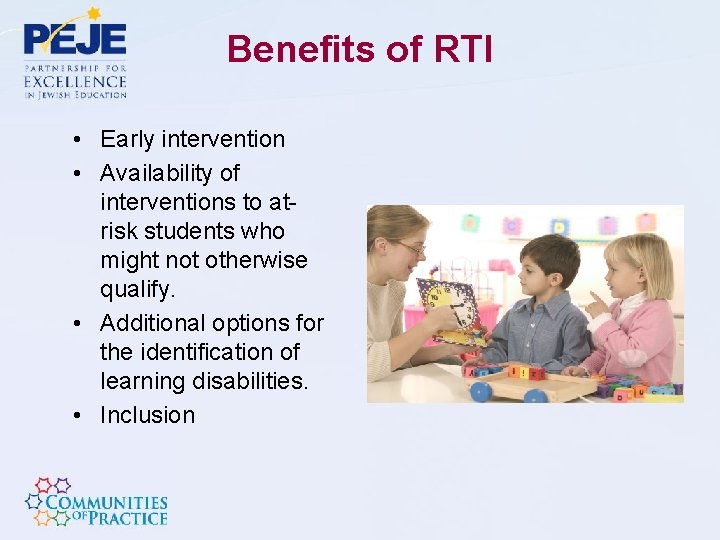 PEJE
PARTNERSHIP FOR EXCELLENCE IN JEWISH EDUCATION

Benefits of RTI

• Early intervention
• Availability of interventions to at-risk students who might not otherwise qualify.
• Additional options for the identification of learning disabilities.
• Inclusion

COMMUNITIES OF PRACTICE